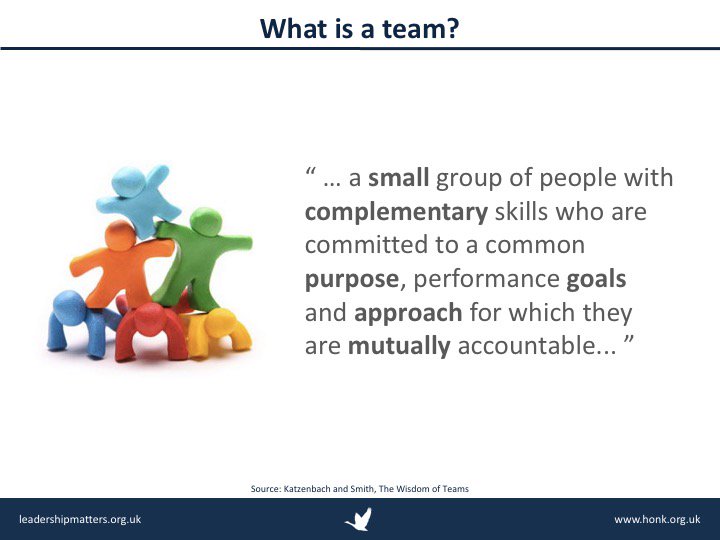 What is a team?

" … a small group of people with complementary skills who are committed to a common purpose, performance goals and approach for which they are mutually accountable... "

Source: Katzenbach and Smith, The Wisdom of Teams

leadershipmatters.org.uk

www.honk.org.uk